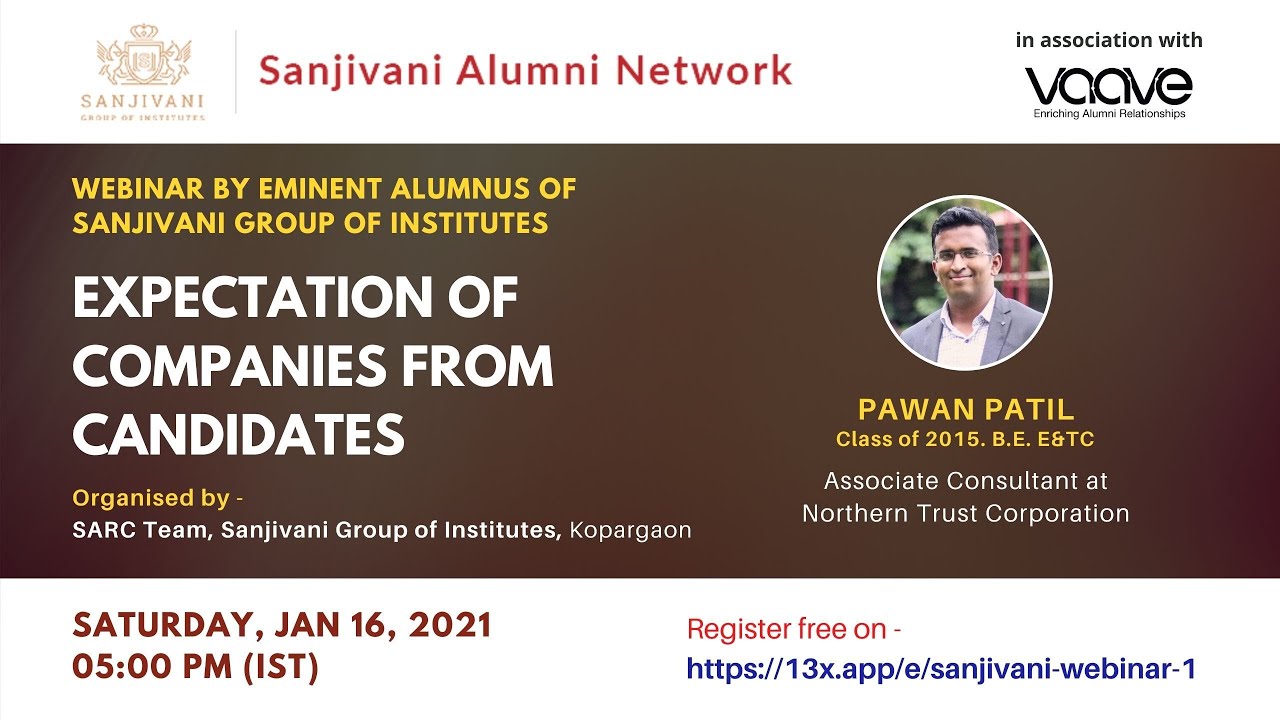 SANJIVANI
GROUP OF INSTITUTES

Sanjivani Alumni Network

in association with
vaave
Enriching Alumni Relationships

WEBINAR BY EMINENT ALUMNUS OF SANJIVANI GROUP OF INSTITUTES

EXPECTATION OF COMPANIES FROM CANDIDATES

Organised by -
SARC Team, Sanjivani Group of Institutes, Kopargaon

PAWAN PATIL
Class of 2015. B.E. E&TC

Associate Consultant at Northern Trust Corporation

SATURDAY, JAN 16, 2021
05:00 PM (IST)

Register free on -
https://13x.app/e/sanjivani-webinar-1